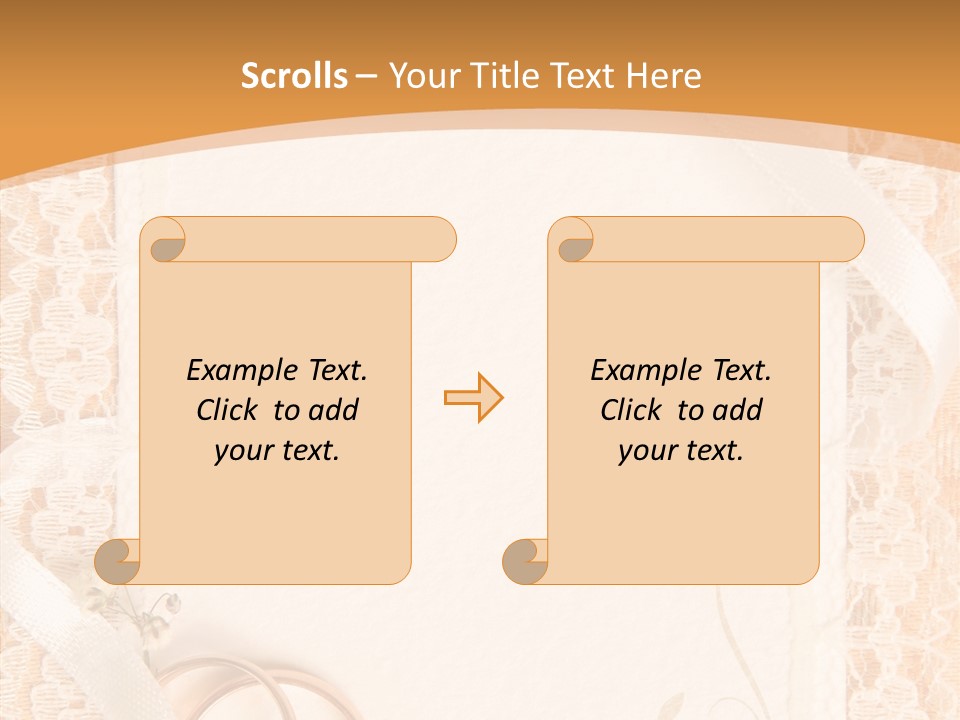 Scrolls – Your Title Text Here

Example Text. Click to add your text.

Example Text. Click to add your text.